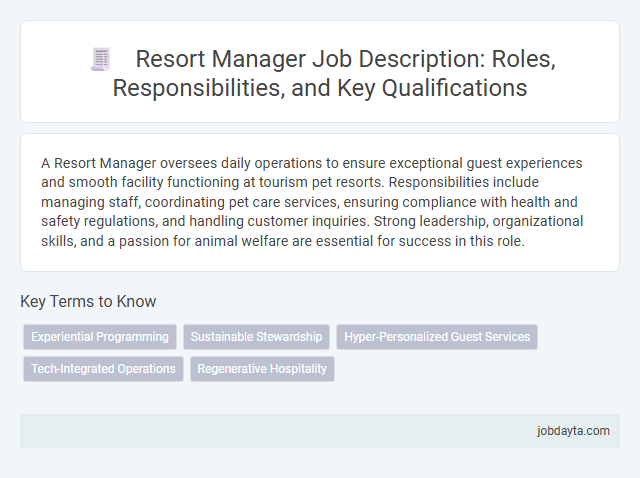 Resort Manager Job Description: Roles, Responsibilities, and Key Qualifications

A Resort Manager oversees daily operations to ensure exceptional guest experiences and smooth facility functioning at tourism pet resorts. Responsibilities include managing staff, coordinating pet care services, ensuring compliance with health and safety regulations, and handling customer inquiries. Strong leadership, organizational skills, and a passion for animal welfare are essential for success in this role.

Key Terms to Know

Experiential Programming
Sustainable Stewardship
Hyper-Personalized Guest Services
Tech-Integrated Operations
Regenerative Hospitality

jobdayta.com